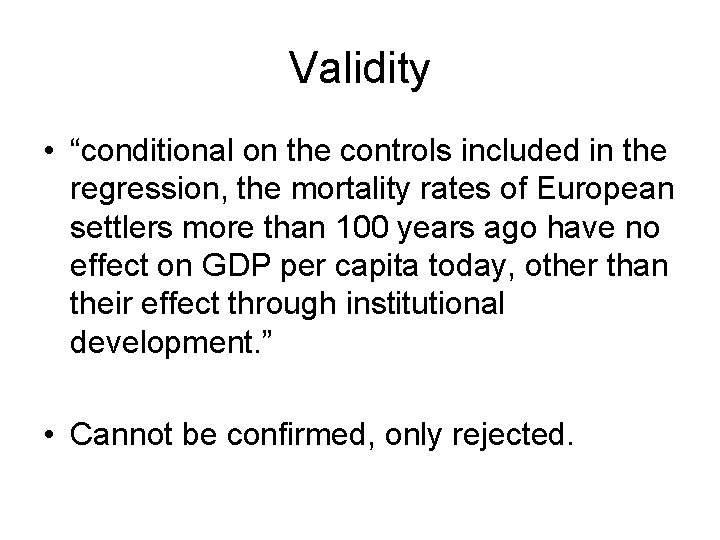 Validity

• “conditional on the controls included in the regression, the mortality rates of European settlers more than 100 years ago have no effect on GDP per capita today, other than their effect through institutional development.”

• Cannot be confirmed, only rejected.